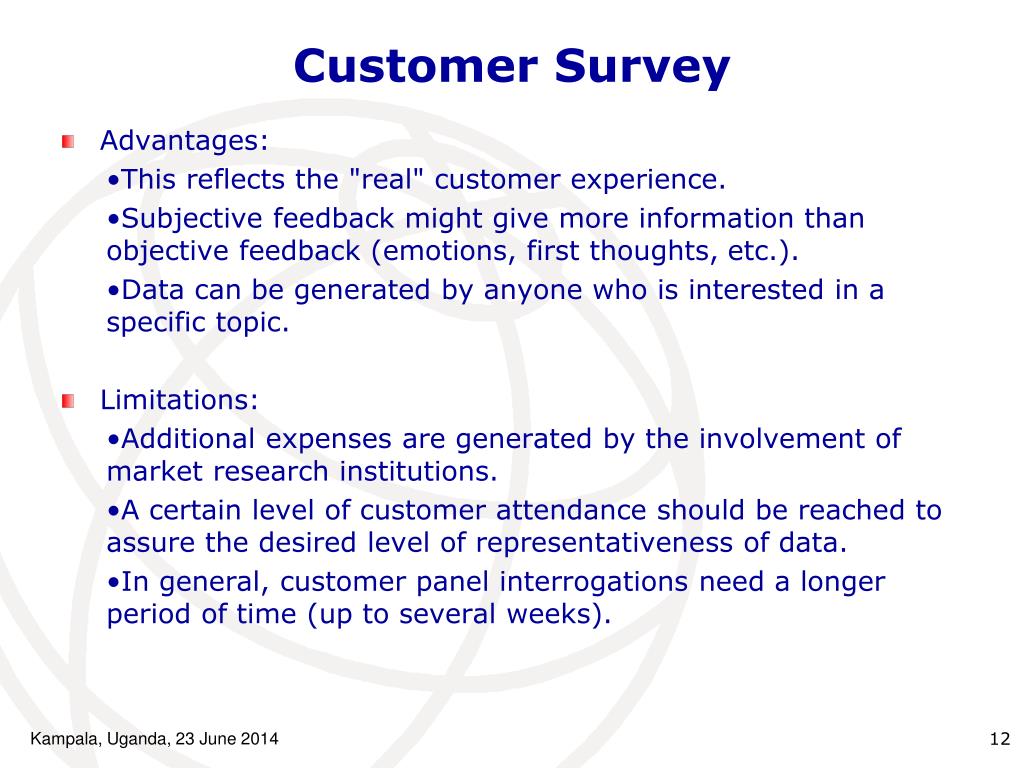 Customer Survey

Advantages:

•This reflects the "real" customer experience.

•Subjective feedback might give more information than objective feedback (emotions, first thoughts, etc.).

•Data can be generated by anyone who is interested in a specific topic.

Limitations:

•Additional expenses are generated by the involvement of market research institutions.

•A certain level of customer attendance should be reached to assure the desired level of representativeness of data.

•In general, customer panel interrogations need a longer period of time (up to several weeks).

Kampala, Uganda, 23 June 2014

12